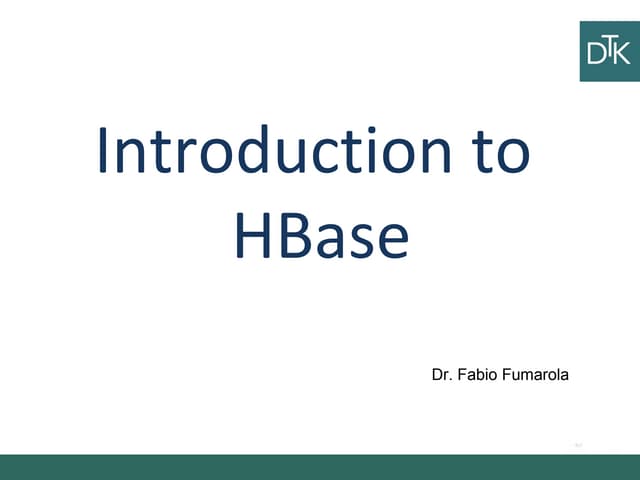 DTK

Introduction to HBase

Dr. Fabio Fumarola